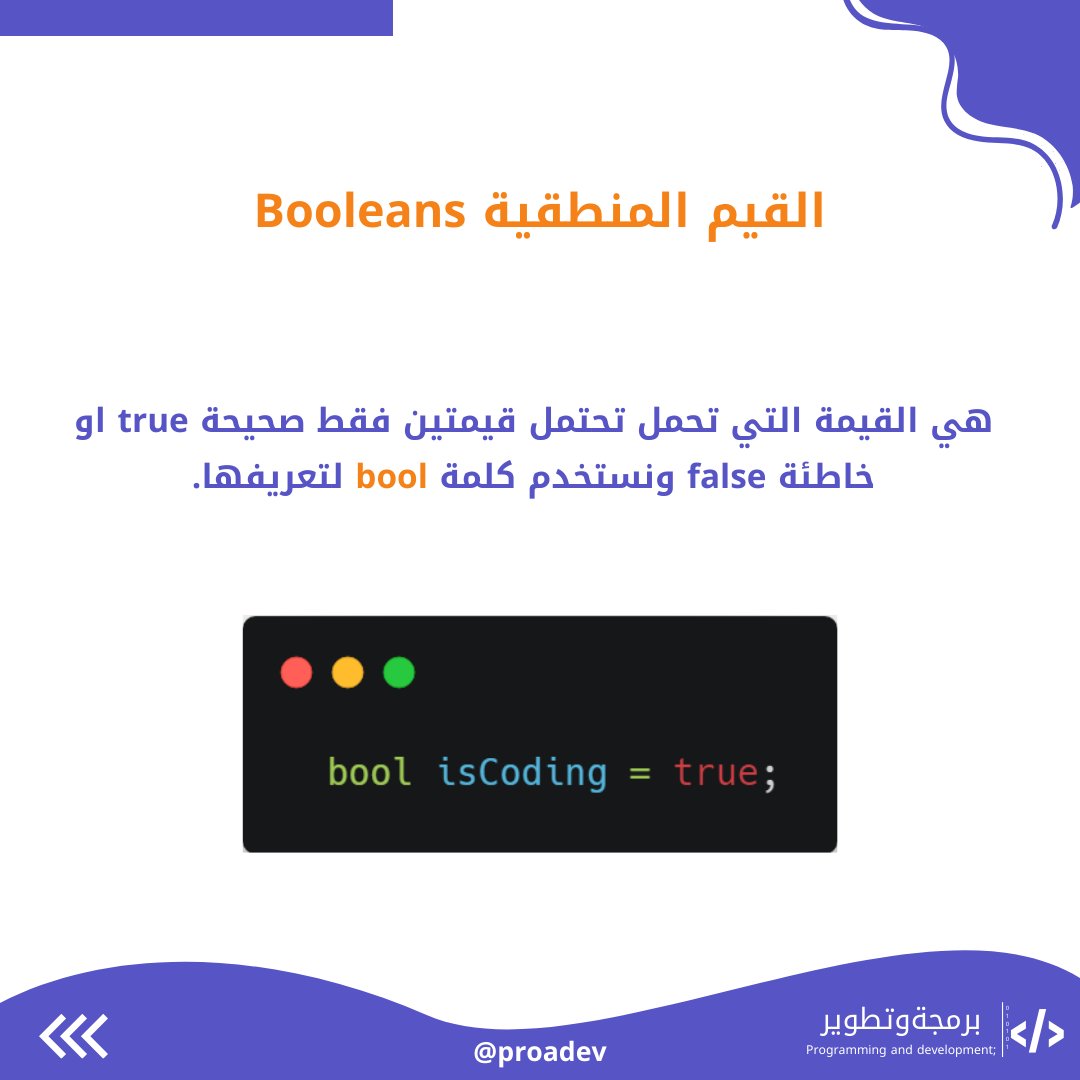 القيم المنطقية Booleans

هي القيمة التي تحمل تحتمل قيمتين فقط صحيحة true او خاطئة false ونستخدم كلمة bool لتعريفها.

bool isCoding = true;

@proadev

برمجةوتطوير
Programming and development;